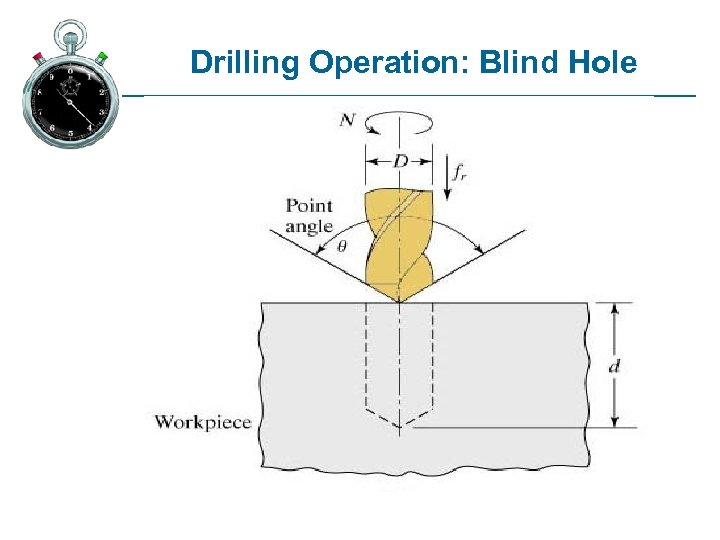 Drilling Operation: Blind Hole

$N$

$D$

$f_r$

Point angle

$\theta$

$d$

Workpiece